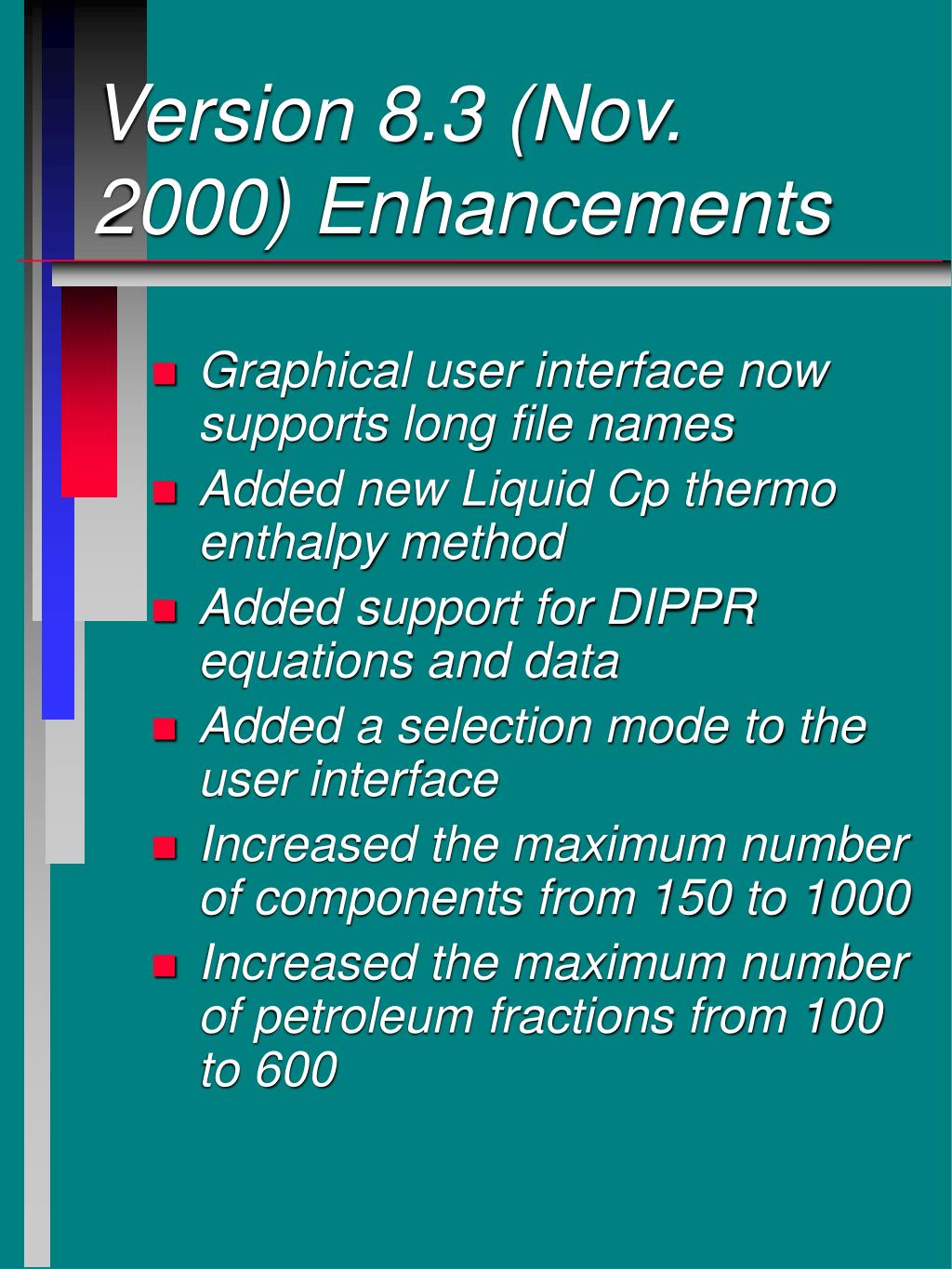 Version 8.3 (Nov. 2000) Enhancements

- Graphical user interface now supports long file names
- Added new Liquid Cp thermo enthalpy method
- Added support for DIPPR equations and data
- Added a selection mode to the user interface
- Increased the maximum number of components from 150 to 1000
- Increased the maximum number of petroleum fractions from 100 to 600